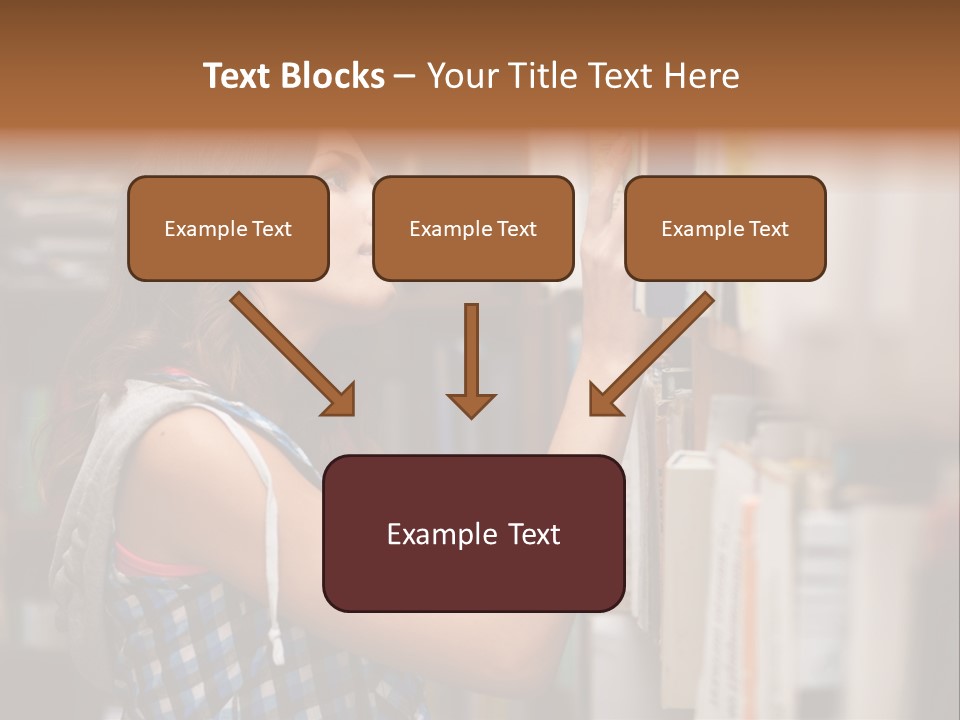 Text Blocks – Your Title Text Here

Example Text

Example Text

Example Text

Example Text